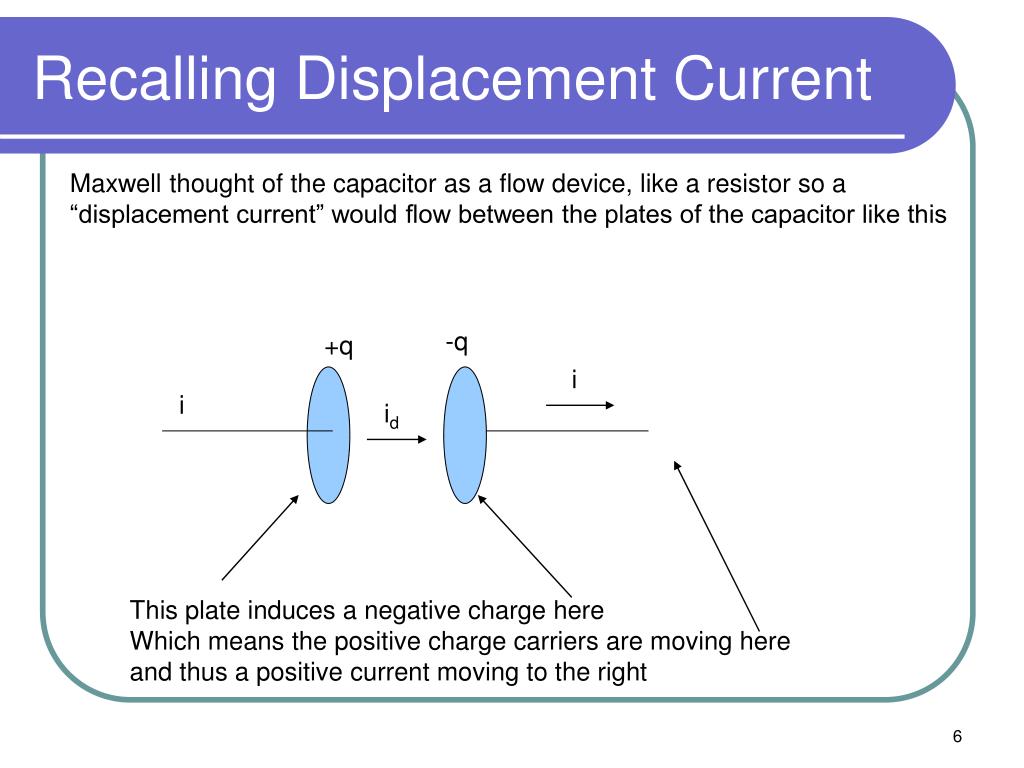 Recalling Displacement Current

Maxwell thought of the capacitor as a flow device, like a resistor so a “displacement current” would flow between the plates of the capacitor like this

+q

-q

i

i

$i_d$

This plate induces a negative charge here
Which means the positive charge carriers are moving here
and thus a positive current moving to the right

6